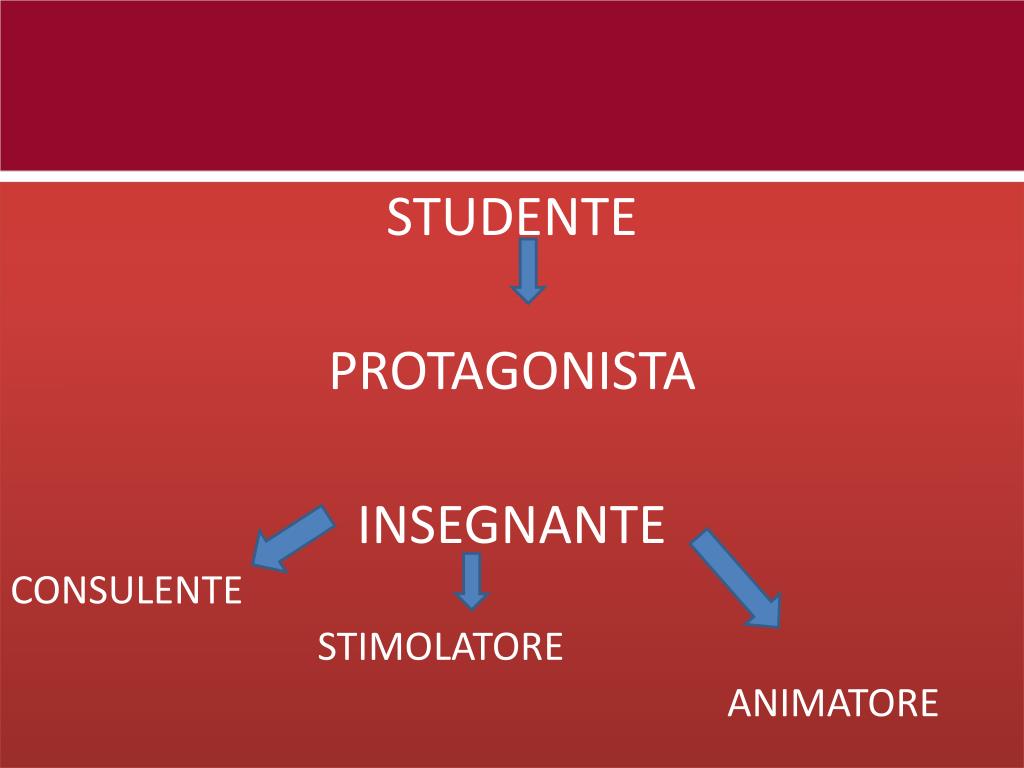 STUDENTE

PROTAGONISTA

INSEGNANTE

CONSULENTE

STIMOLATORE

ANIMATORE